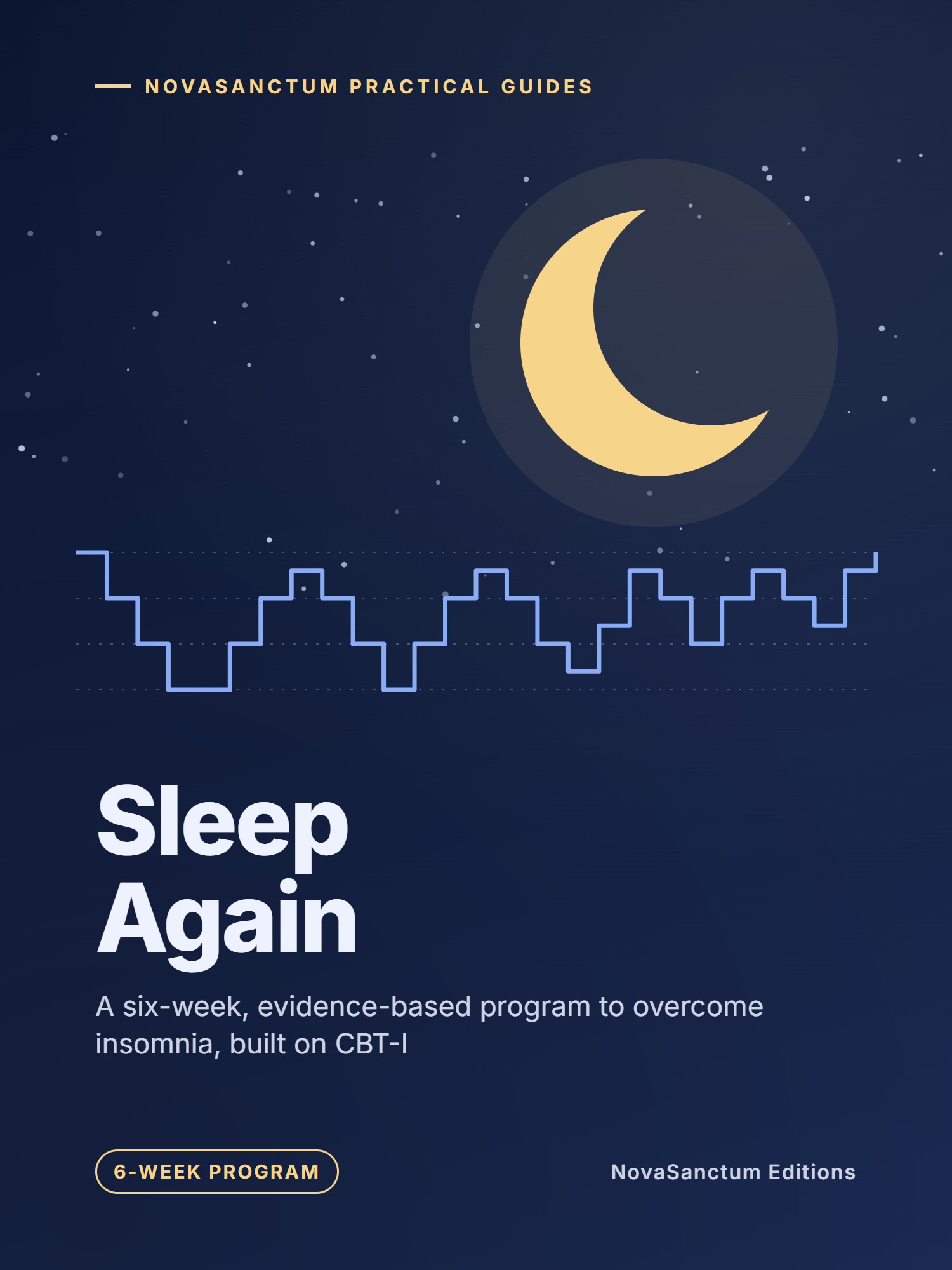 NOVASANCTUM PRACTICAL GUIDES

Sleep
Again

A six-week, evidence-based program to overcome insomnia, built on CBT-I

6-WEEK PROGRAM

NovaSanctum Editions